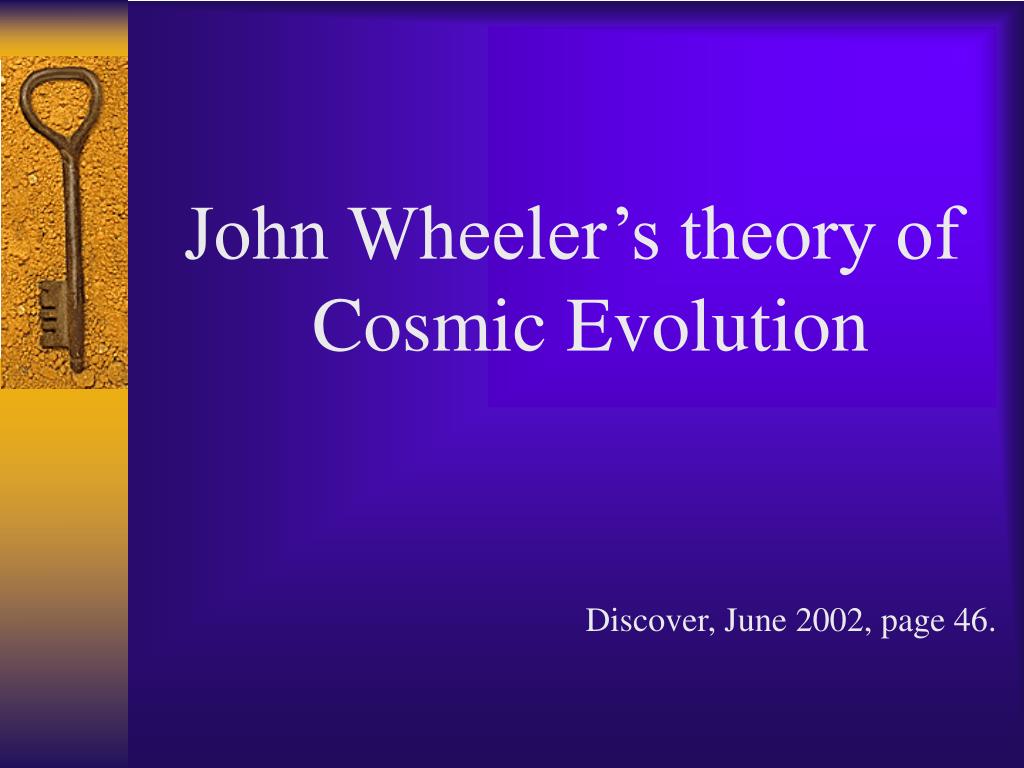 John Wheeler’s theory of Cosmic Evolution

Discover, June 2002, page 46.